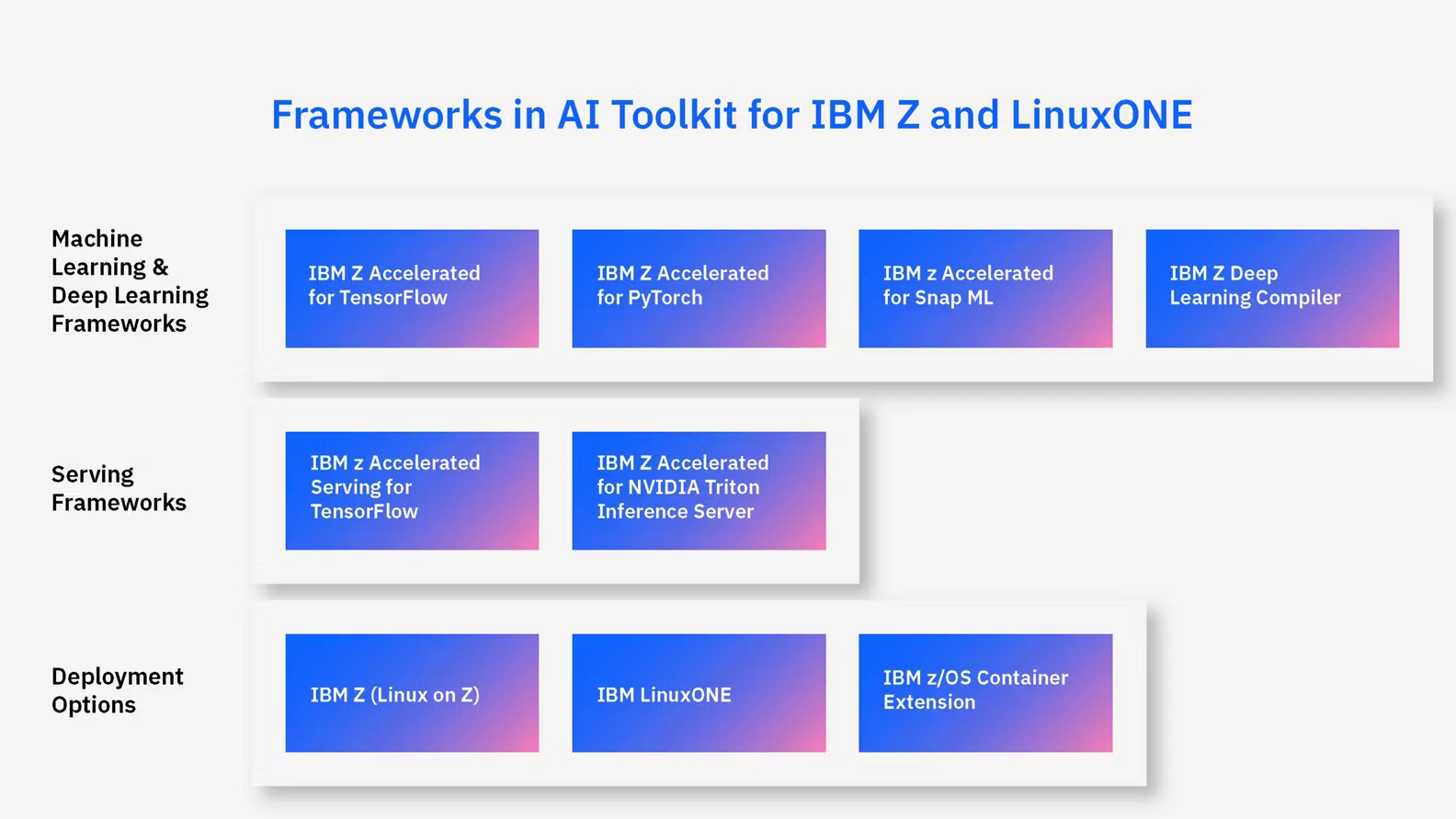 Frameworks in AI Toolkit for IBM Z and LinuxONE

Machine Learning & Deep Learning Frameworks

IBM Z Accelerated for TensorFlow

IBM Z Accelerated for PyTorch

IBM z Accelerated for Snap ML

IBM Z Deep Learning Compiler

Serving Frameworks

IBM z Accelerated Serving for TensorFlow

IBM Z Accelerated for NVIDIA Triton Inference Server

Deployment Options

IBM Z (Linux on Z)

IBM LinuxONE

IBM z/OS Container Extension